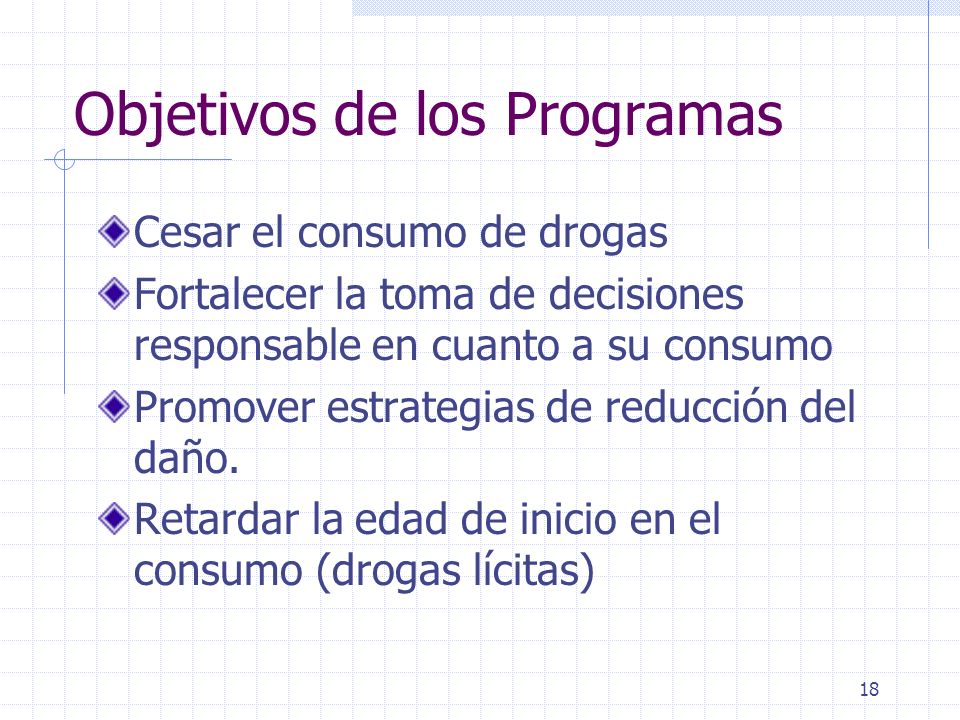 Objetivos de los Programas

Cesar el consumo de drogas

Fortalecer la toma de decisiones responsable en cuanto a su consumo

Promover estrategias de reducción del daño.

Retardar la edad de inicio en el consumo (drogas lícitas)

18